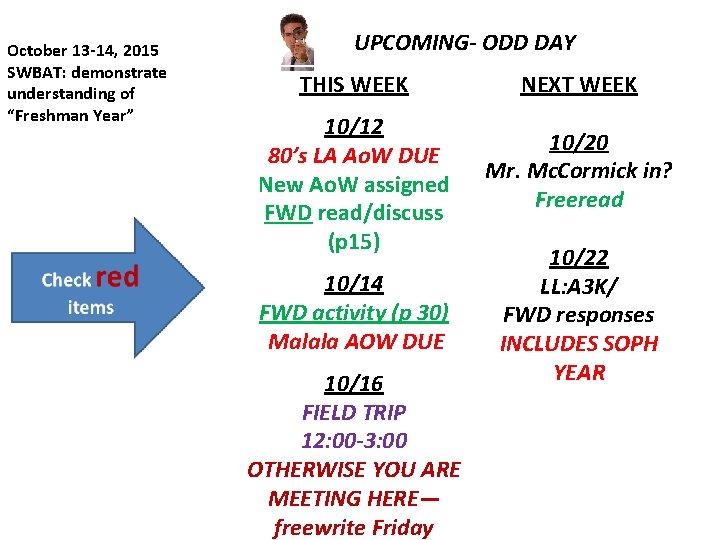 October 13-14, 2015
SWBAT: demonstrate understanding of "Freshman Year"

Check red items

UPCOMING- ODD DAY

THIS WEEK

10/12
80's LA AoW DUE
New AoW assigned
FWD read/discuss (p15)

10/14
FWD activity (p 30)
Malala AOW DUE

10/16
FIELD TRIP
12:00-3:00
OTHERWISE YOU ARE MEETING HERE—
freewrite Friday

NEXT WEEK

10/20
Mr. McCormick in?
Freeread

10/22
LL:A3K/
FWD responses
INCLUDES SOPH YEAR